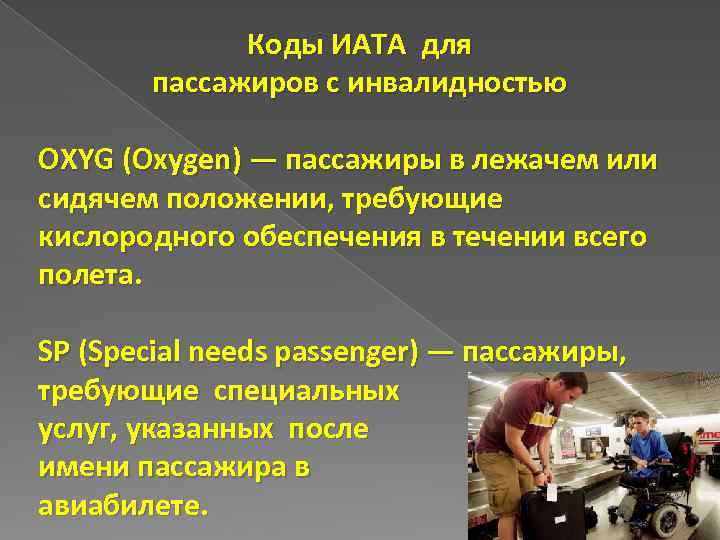 Коды ИАТА для пассажиров с инвалидностью

OXYG (Oxygen) — пассажиры в лежачем или сидячем положении, требующие кислородного обеспечения в течении всего полета.

SP (Special needs passenger) — пассажиры, требующие специальных услуг, указанных после имени пассажира в авиабилете.